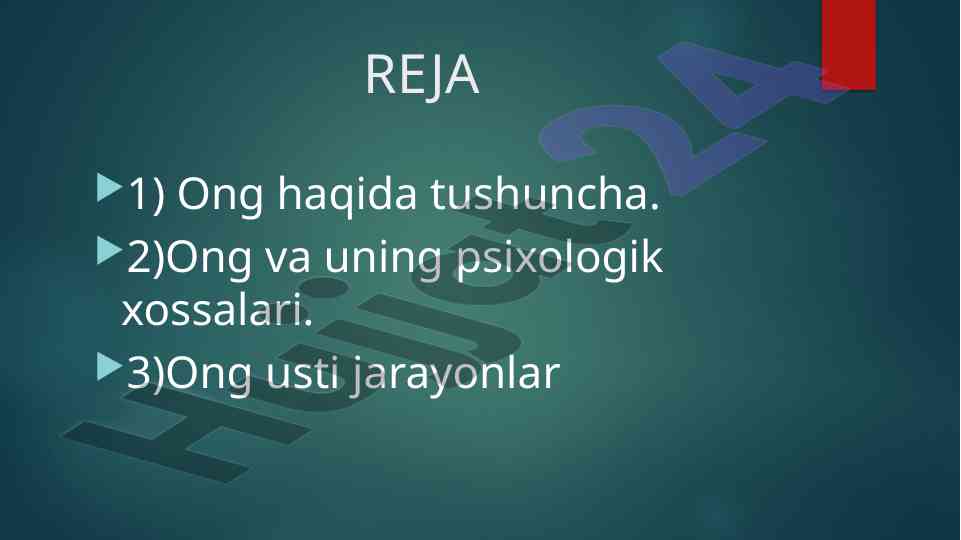 REJA

1) Ong haqida tushuncha.

2)Ong va uning psixologik xossalari.

3)Ong usti jarayonlar

Hujjat24